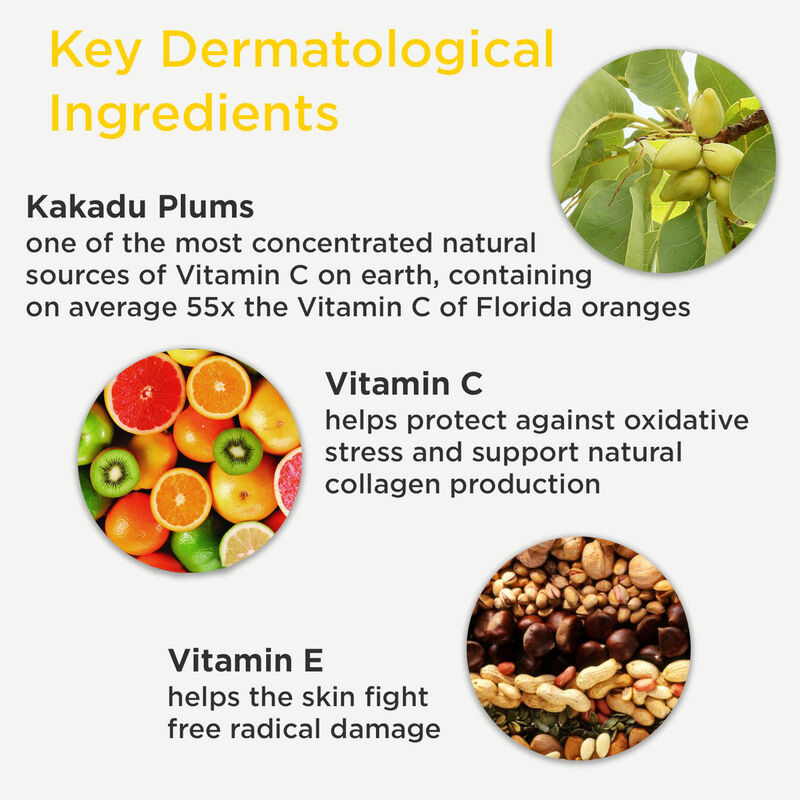 Key Dermatological Ingredients

Kakadu Plums
one of the most concentrated natural sources of Vitamin C on earth, containing on average 55x the Vitamin C of Florida oranges

Vitamin C
helps protect against oxidative stress and support natural collagen production

Vitamin E
helps the skin fight free radical damage